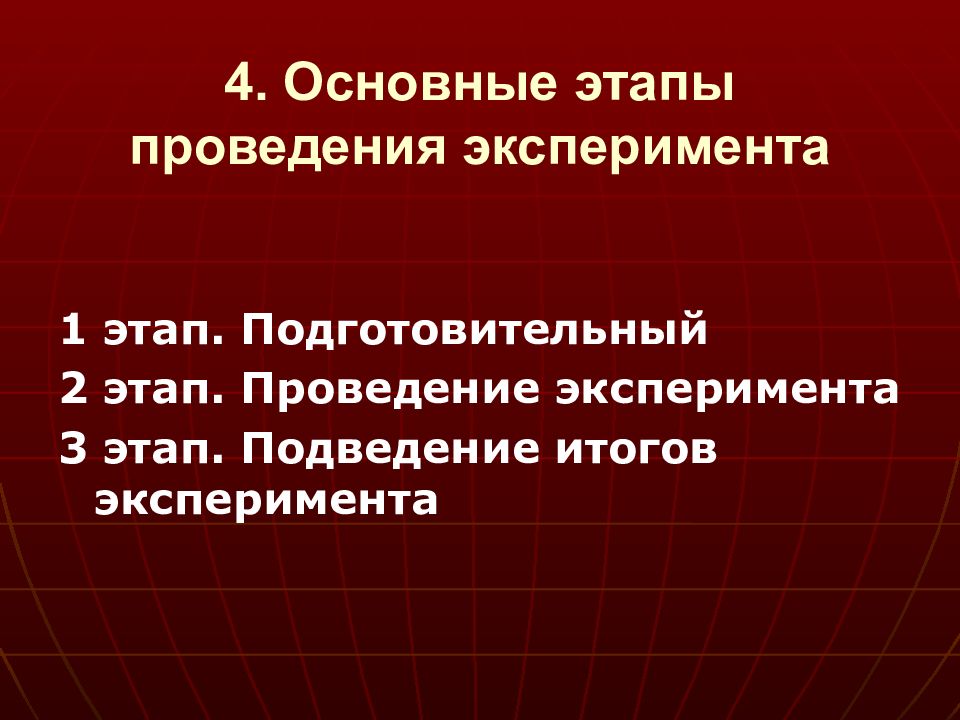 4. Основные этапы проведения эксперимента

1 этап. Подготовительный
2 этап. Проведение эксперимента
3 этап. Подведение итогов эксперимента